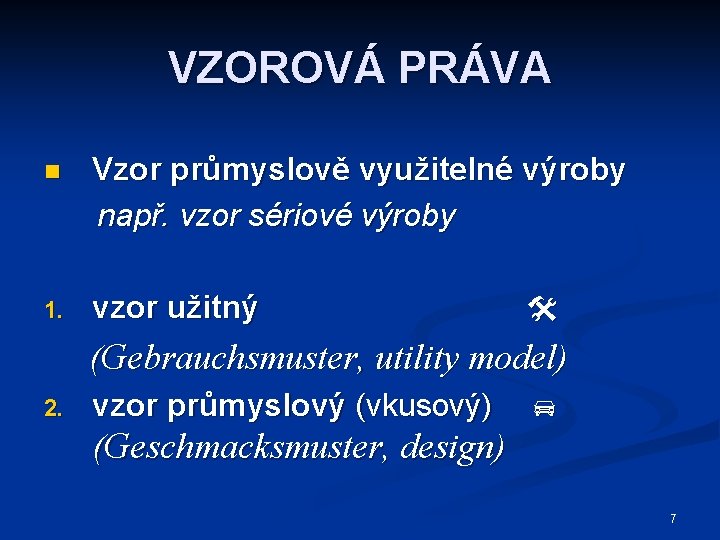 VZOROVÁ PRÁVA

Vzor průmyslově využitelné výroby
např. vzor sériové výroby

1. vzor užitný
(Gebrauchsmuster, utility model)

2. vzor průmyslový (vkusový)
(Geschmacksmuster, design)

7